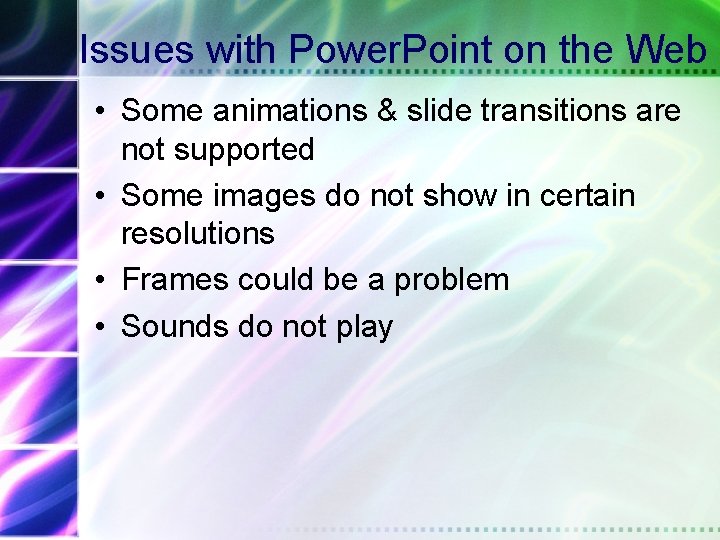 Issues with PowerPoint on the Web

• Some animations & slide transitions are not supported
• Some images do not show in certain resolutions
• Frames could be a problem
• Sounds do not play